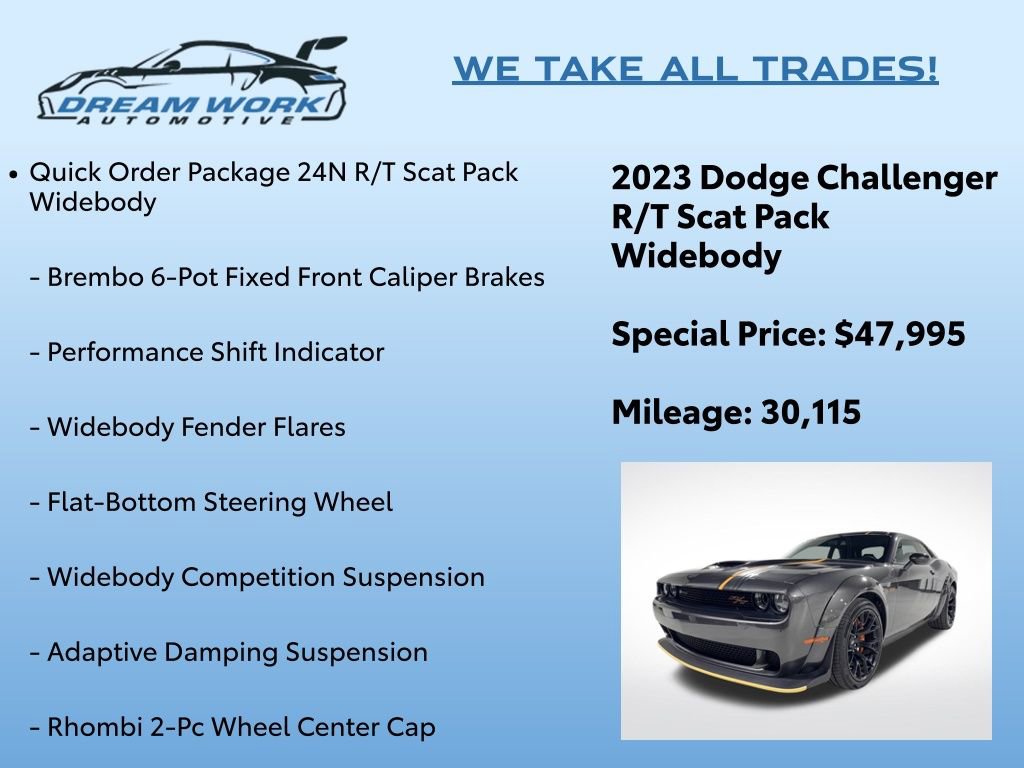 DREAM WORK
AUTOMOTIVE

WE TAKE ALL TRADES!

• Quick Order Package 24N R/T Scat Pack Widebody

- Brembo 6-Pot Fixed Front Caliper Brakes

- Performance Shift Indicator

- Widebody Fender Flares

- Flat-Bottom Steering Wheel

- Widebody Competition Suspension

- Adaptive Damping Suspension

- Rhombi 2-Pc Wheel Center Cap

2023 Dodge Challenger R/T Scat Pack Widebody

Special Price: $47,995

Mileage: 30,115